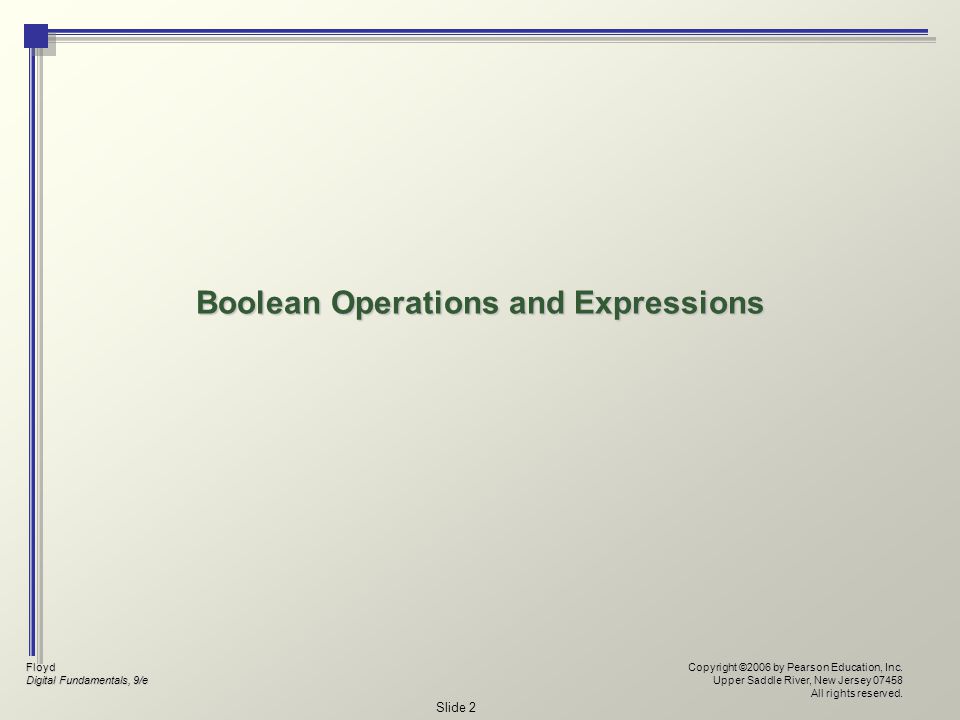 Boolean Operations and Expressions

Floyd
Digital Fundamentals, 9/e

Copyright ©2006 by Pearson Education, Inc.
Upper Saddle River, New Jersey 07458
All rights reserved.

Slide 2